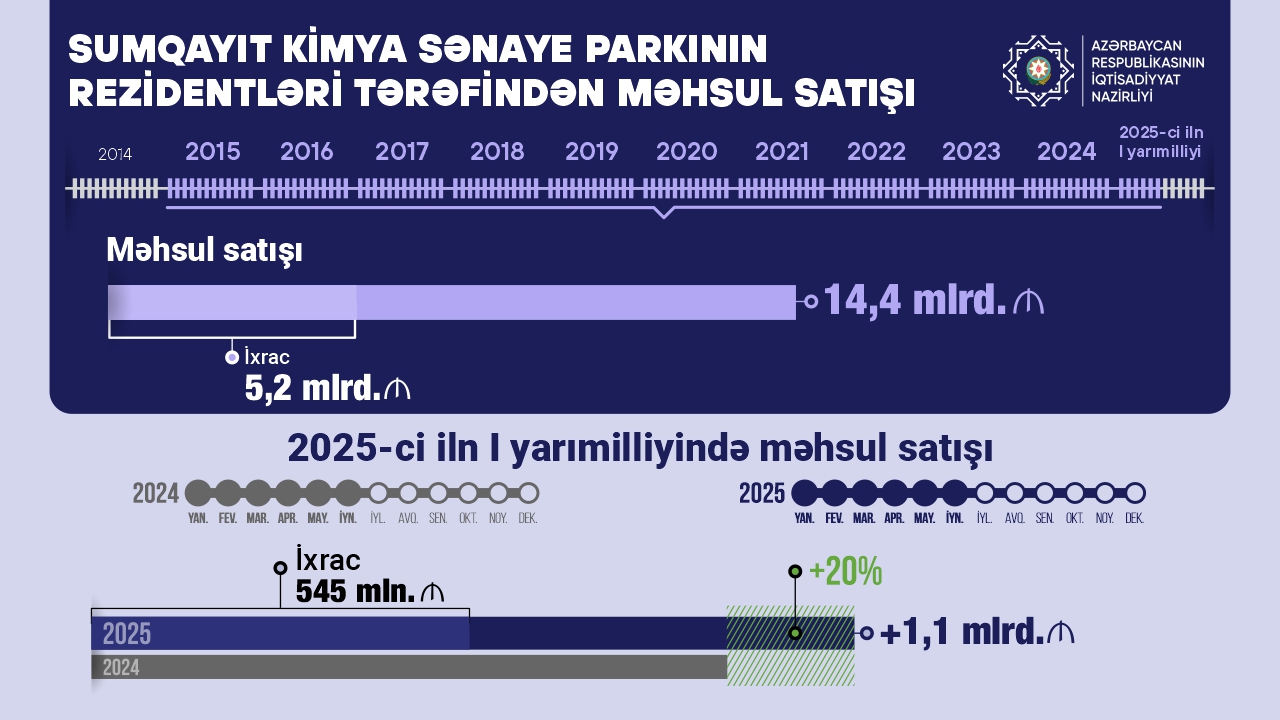 SUMQAYIT KİMYA SƏNAYE PARKININ REZİDENTLƏRİ TƏRƏFİNDƏN MƏHSUL SATIŞI

AZƏRBAYCAN RESPUBLİKASININ İQTİSADİYYAT NAZİRLİYİ

2014 2015 2016 2017 2018 2019 2020 2021 2022 2023 2024 2025-ci iln I yarımilliyi

Məhsul satışı

14,4 mlrd.₼

İxrac
5,2 mlrd.₼

2025-ci iln I yarımilliyində məhsul satışı

2024
YAN. FEV. MAR. APR. MAY. İYN. İYL. AVQ. SEN. OKT. NOY. DEK.

2025
YAN. FEV. MAR. APR. MAY. İYN. İYL. AVQ. SEN. OKT. NOY. DEK.

İxrac
545 mln.₼

+20%

2025
2024

+1,1 mlrd.₼